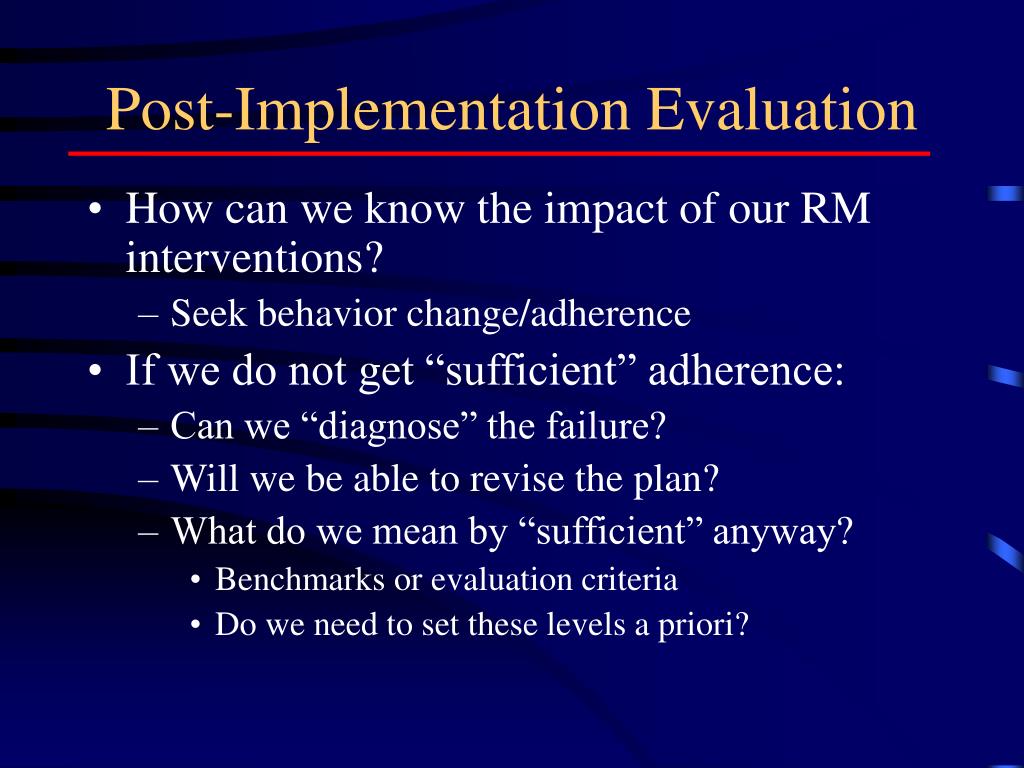 Post-Implementation Evaluation

• How can we know the impact of our RM interventions?
– Seek behavior change/adherence

• If we do not get “sufficient” adherence:
– Can we “diagnose” the failure?
– Will we be able to revise the plan?
– What do we mean by “sufficient” anyway?
• Benchmarks or evaluation criteria
• Do we need to set these levels a priori?